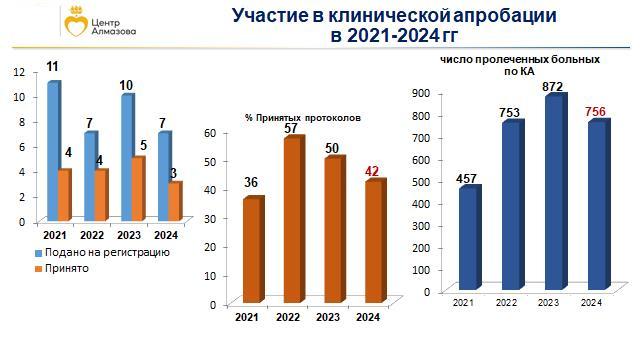 Центр Алмазова

Участие в клинической апробации в 2021-2024 гг

12
10
8
6
4
2
0

11
4
7
4
10
5
7
3

2021 2022 2023 2024

Подано на регистрацию
Принято

% Принятых протоколов

60
50
40
30
20
10
0

36
57
50
42

2021 2022 2023 2024

число пролеченных больных по КА

900
800
700
600
500
400
300
200
100
0

457
753
872
756

2021 2022 2023 2024